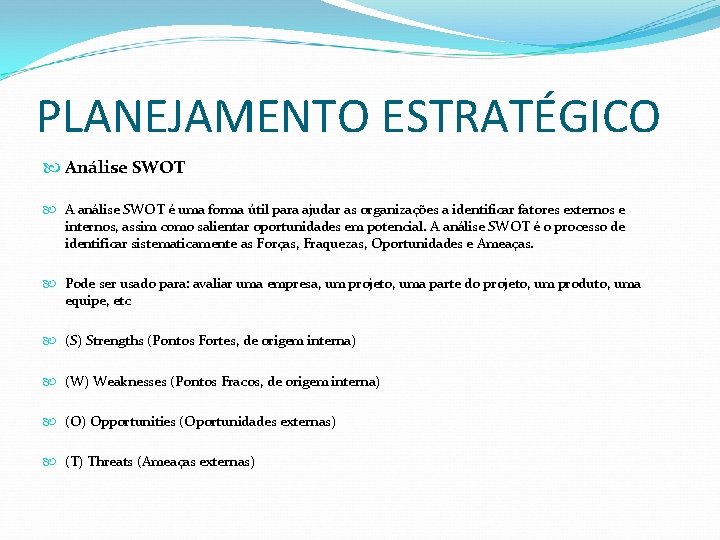 PLANEJAMENTO ESTRATÉGICO

Análise SWOT

A análise SWOT é uma forma útil para ajudar as organizações a identificar fatores externos e internos, assim como salientar oportunidades em potencial. A análise SWOT é o processo de identificar sistematicamente as Forças, Fraquezas, Oportunidades e Ameaças.

Pode ser usado para: avaliar uma empresa, um projeto, uma parte do projeto, um produto, uma equipe, etc

(S) Strengths (Pontos Fortes, de origem interna)

(W) Weaknesses (Pontos Fracos, de origem interna)

(O) Opportunities (Oportunidades externas)

(T) Threats (Ameaças externas)